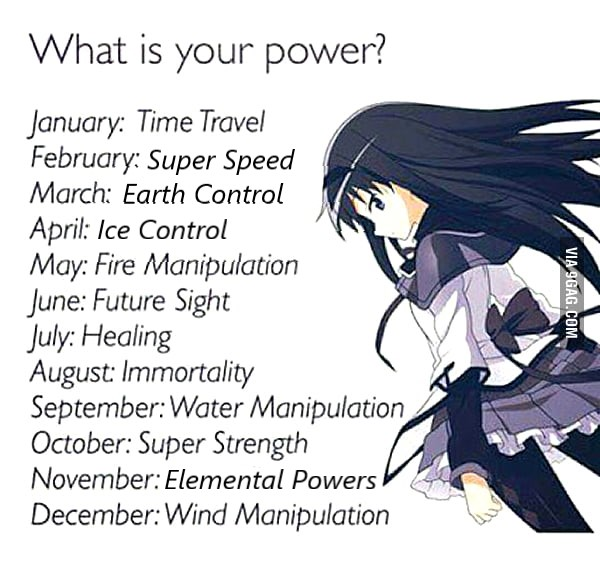 What is your power?

January: Time Travel
February: Super Speed
March: Earth Control
April: Ice Control
May: Fire Manipulation
June: Future Sight
July: Healing
August: Immortality
September: Water Manipulation
October: Super Strength
November: Elemental Powers
December: Wind Manipulation

VIA 9GAG.COM